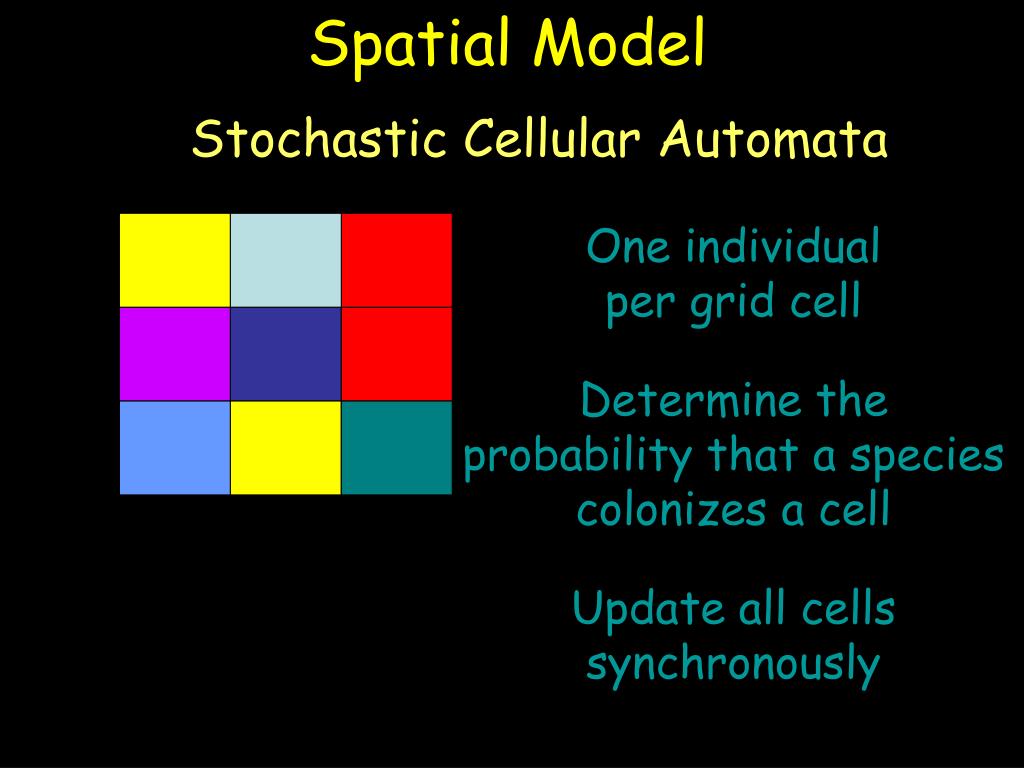 Spatial Model

Stochastic Cellular Automata

One individual per grid cell

Determine the probability that a species colonizes a cell

Update all cells synchronously